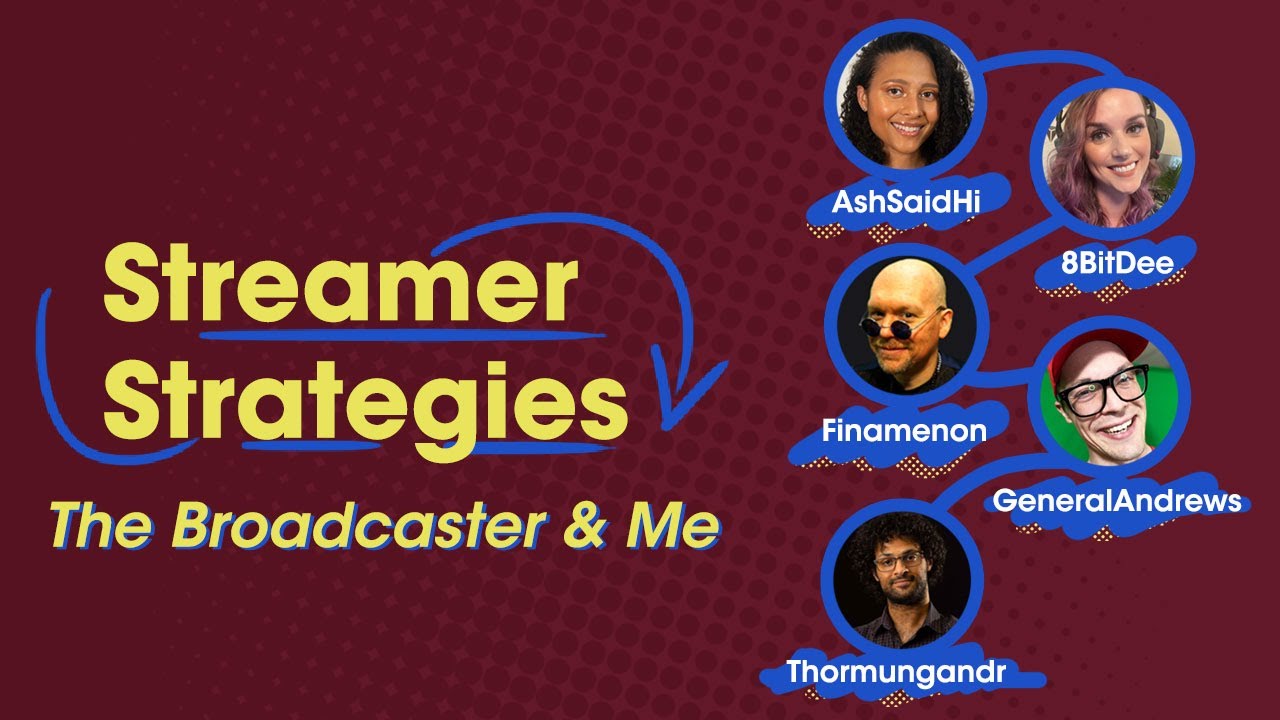 Streamer Strategies

The Broadcaster & Me

AshSaidHi

8BitDee

Finamenon

GeneralAndrews

Thormungandr